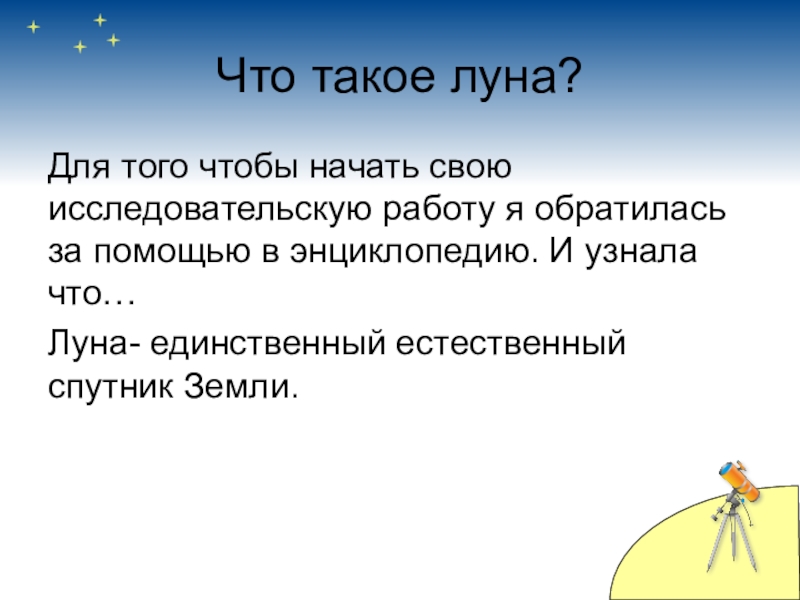 Что такое луна?

Для того чтобы начать свою исследовательскую работу я обратилась за помощью в энциклопедию. И узнала что…

Луна- единственный естественный спутник Земли.